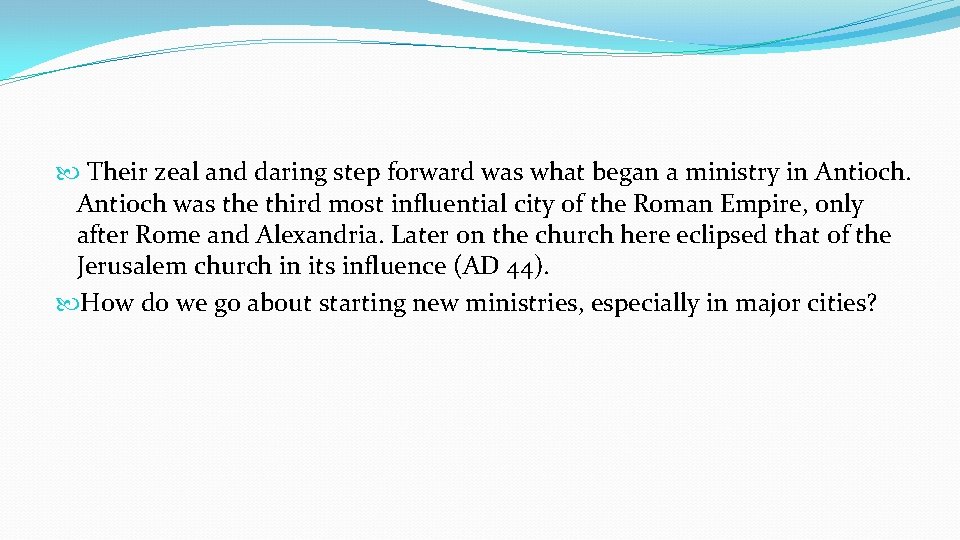 Their zeal and daring step forward was what began a ministry in Antioch. Antioch was the third most influential city of the Roman Empire, only after Rome and Alexandria. Later on the church here eclipsed that of the Jerusalem church in its influence (AD 44).

How do we go about starting new ministries, especially in major cities?